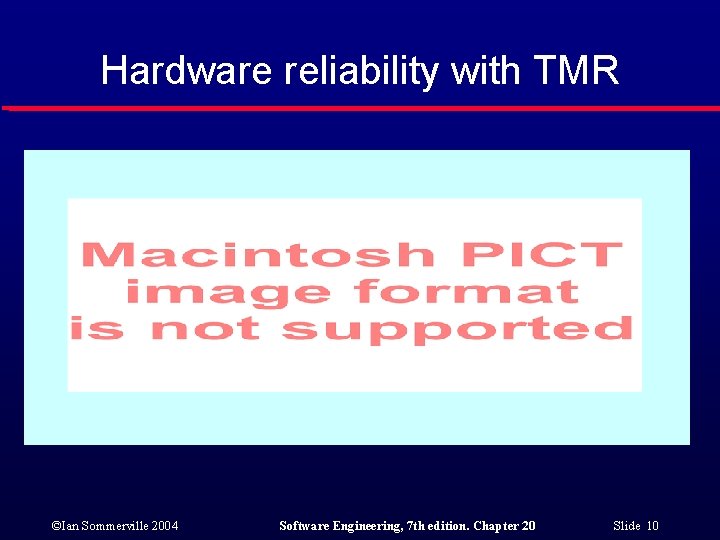 Hardware reliability with TMR

Macintosh PICT
image format
is not supported

©Ian Sommerville 2004

Software Engineering, 7th edition. Chapter 20

Slide 10